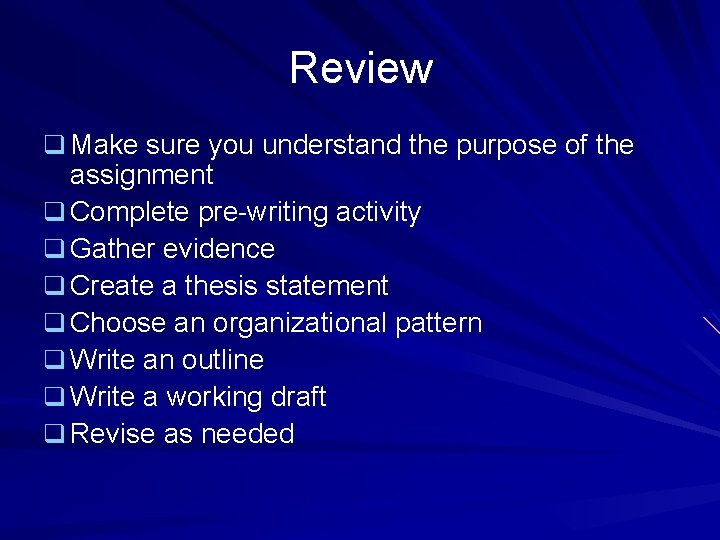 Review

❑ Make sure you understand the purpose of the assignment
❑ Complete pre-writing activity
❑ Gather evidence
❑ Create a thesis statement
❑ Choose an organizational pattern
❑ Write an outline
❑ Write a working draft
❑ Revise as needed